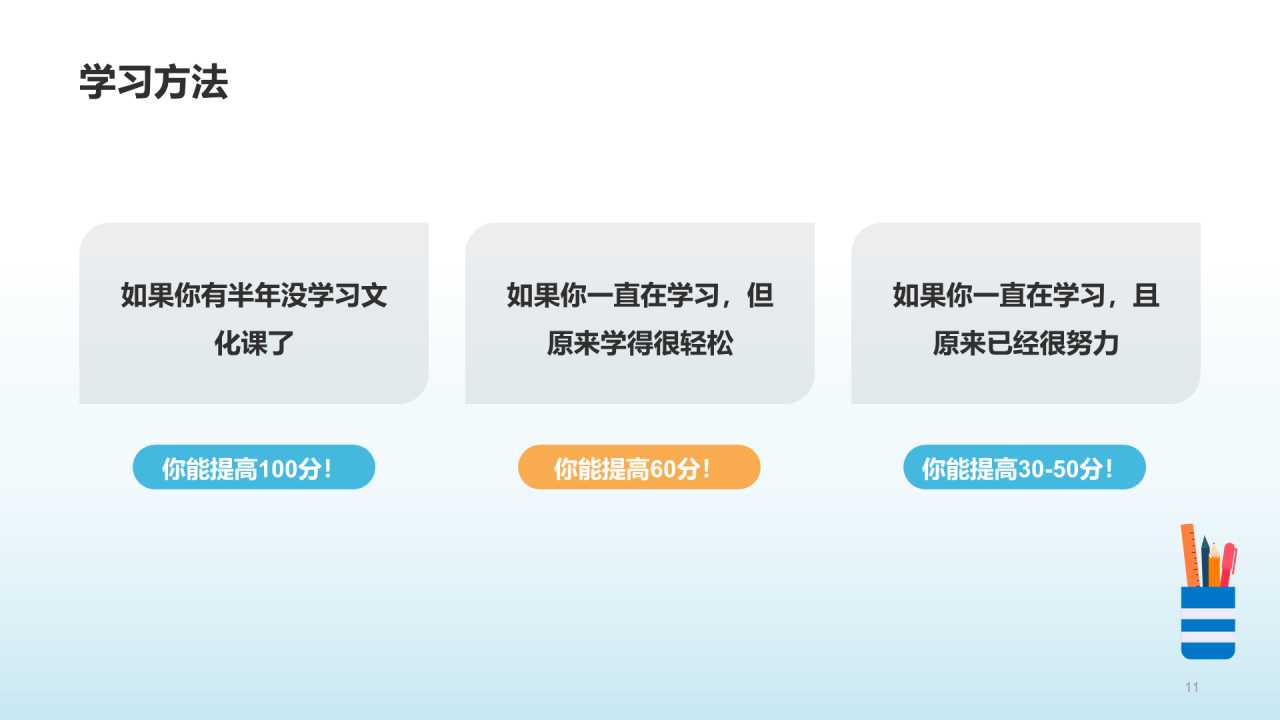 学习方法

如果你有半年没学习文化课了

你能提高100分！

如果你一直在学习，但原来学得很轻松

你能提高60分！

如果你一直在学习，且原来已经很努力

你能提高30-50分！

11